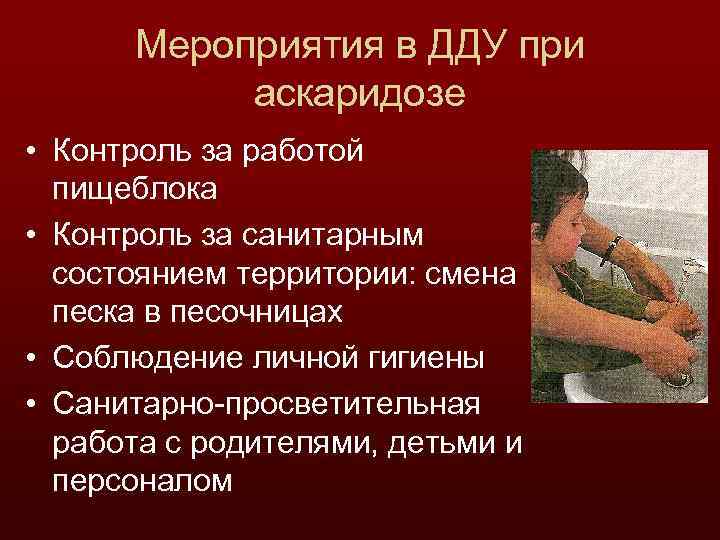 Мероприятия в ДДУ при аскаридозе

• Контроль за работой пищеблока
• Контроль за санитарным состоянием территории: смена песка в песочницах
• Соблюдение личной гигиены
• Санитарно-просветительная работа с родителями, детьми и персоналом